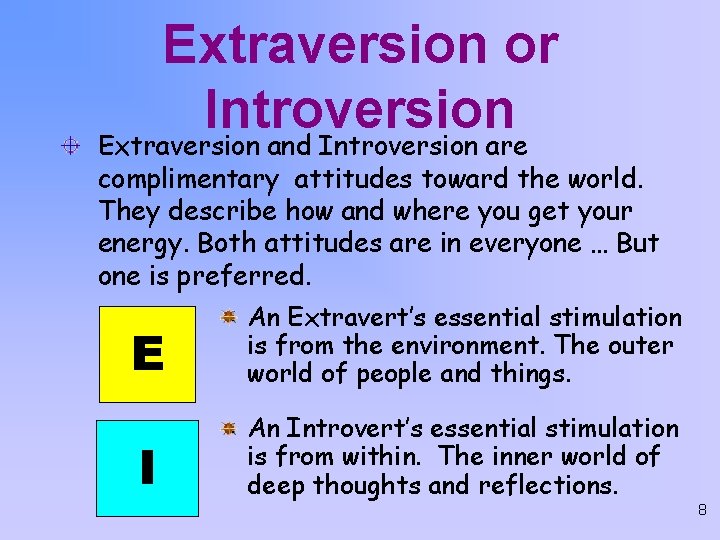 Extraversion or Introversion

Extraversion and Introversion are complimentary attitudes toward the world. They describe how and where you get your energy. Both attitudes are in everyone … But one is preferred.

E

An Extravert's essential stimulation is from the environment. The outer world of people and things.

I

An Introvert's essential stimulation is from within. The inner world of deep thoughts and reflections.

8